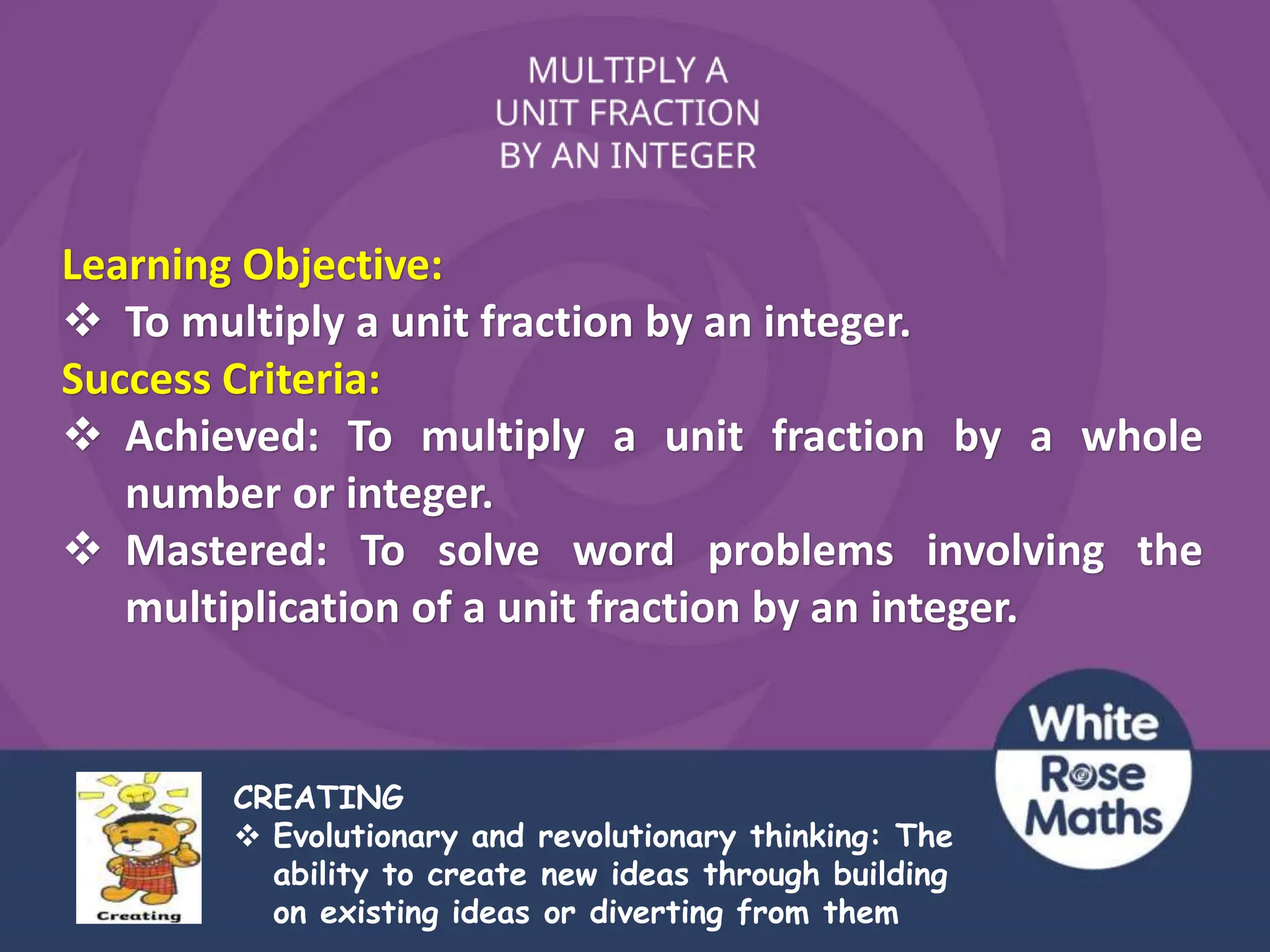 MULTIPLY A
UNIT FRACTION
BY AN INTEGER

Learning Objective:
❖ To multiply a unit fraction by an integer.
Success Criteria:
❖ Achieved: To multiply a unit fraction by a whole number or integer.
❖ Mastered: To solve word problems involving the multiplication of a unit fraction by an integer.

Creating

CREATING
❖ Evolutionary and revolutionary thinking: The ability to create new ideas through building on existing ideas or diverting from them

White Rose Maths